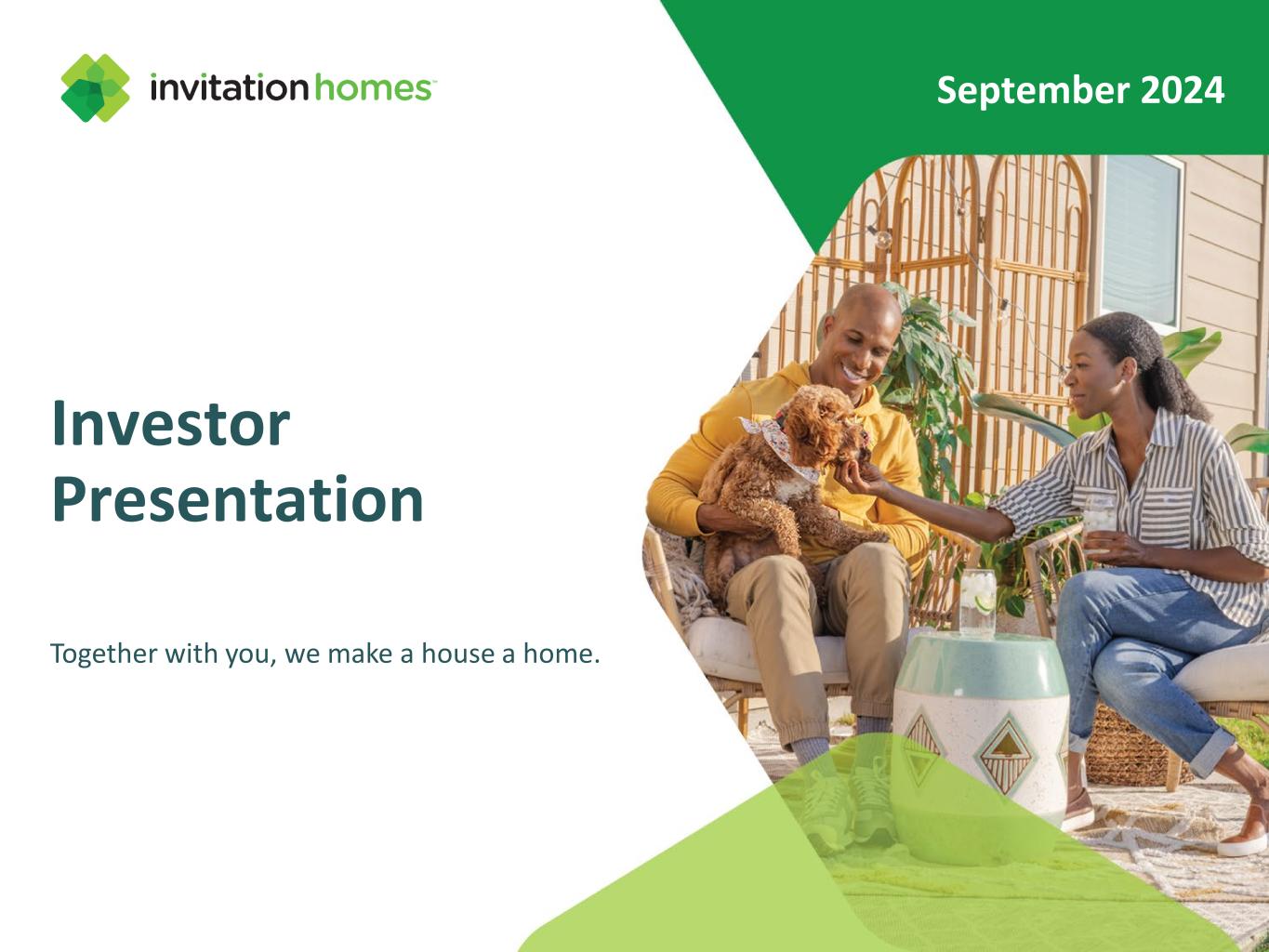 invitation homes™

September 2024

Investor Presentation

Together with you, we make a house a home.